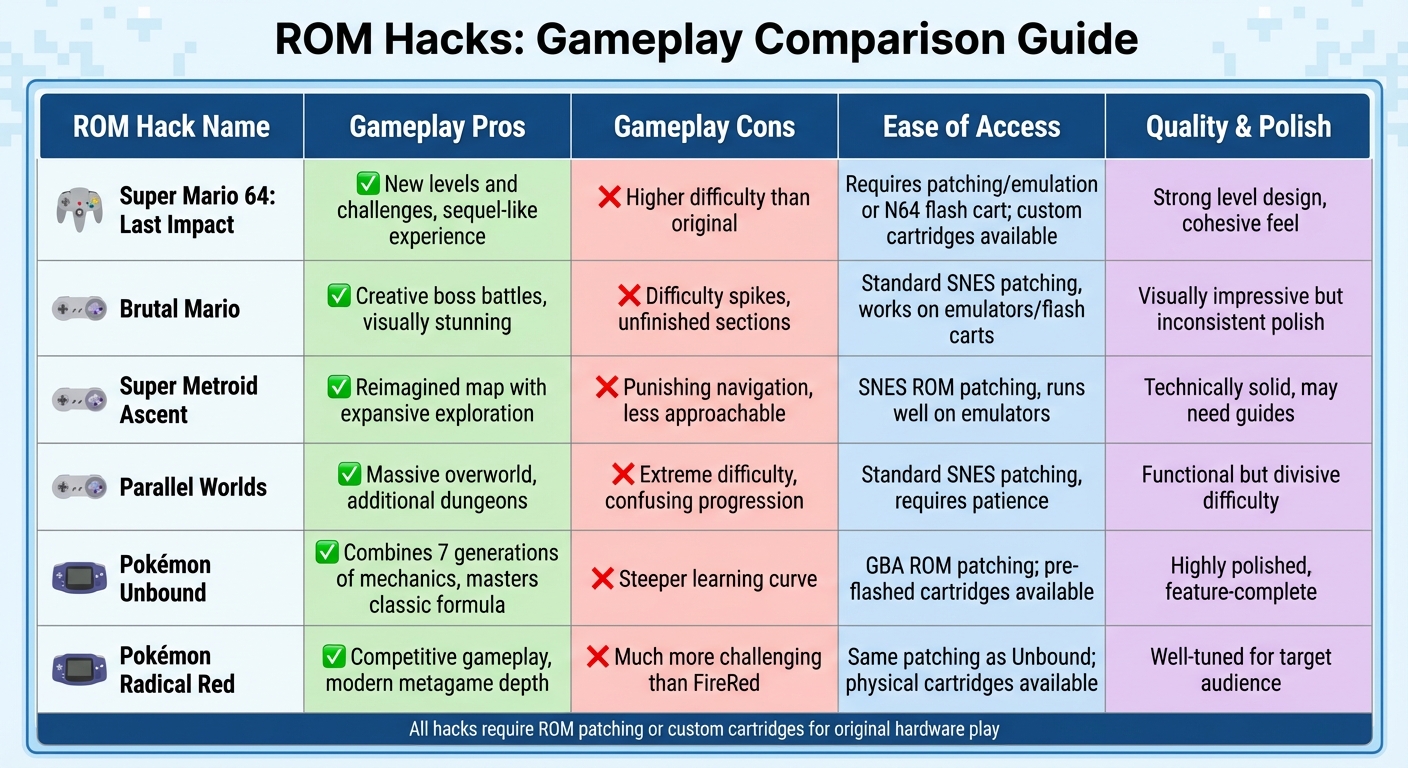 ROM Hacks: Gameplay Comparison Guide

| ROM Hack Name | Gameplay Pros | Gameplay Cons | Ease of Access | Quality & Polish |
|---|---|---|---|---|
| Super Mario 64: Last Impact | ✅ New levels and challenges, sequel-like experience | ❌ Higher difficulty than original | Requires patching/emulation or N64 flash cart; custom cartridges available | Strong level design, cohesive feel |
| Brutal Mario | ✅ Creative boss battles, visually stunning | ❌ Difficulty spikes, unfinished sections | Standard SNES patching, works on emulators/flash carts | Visually impressive but inconsistent polish |
| Super Metroid Ascent | ✅ Reimagined map with expansive exploration | ❌ Punishing navigation, less approachable | SNES ROM patching, runs well on emulators | Technically solid, may need guides |
| Parallel Worlds | ✅ Massive overworld, additional dungeons | ❌ Extreme difficulty, confusing progression | Standard SNES patching, requires patience | Functional but divisive difficulty |
| Pokémon Unbound | ✅ Combines 7 generations of mechanics, masters classic formula | ❌ Steeper learning curve | GBA ROM patching; pre-flashed cartridges available | Highly polished, feature-complete |
| Pokémon Radical Red | ✅ Competitive gameplay, modern metagame depth | ❌ Much more challenging than FireRed | Same patching as Unbound; physical cartridges available | Well-tuned for target audience |

All hacks require ROM patching or custom cartridges for original hardware play